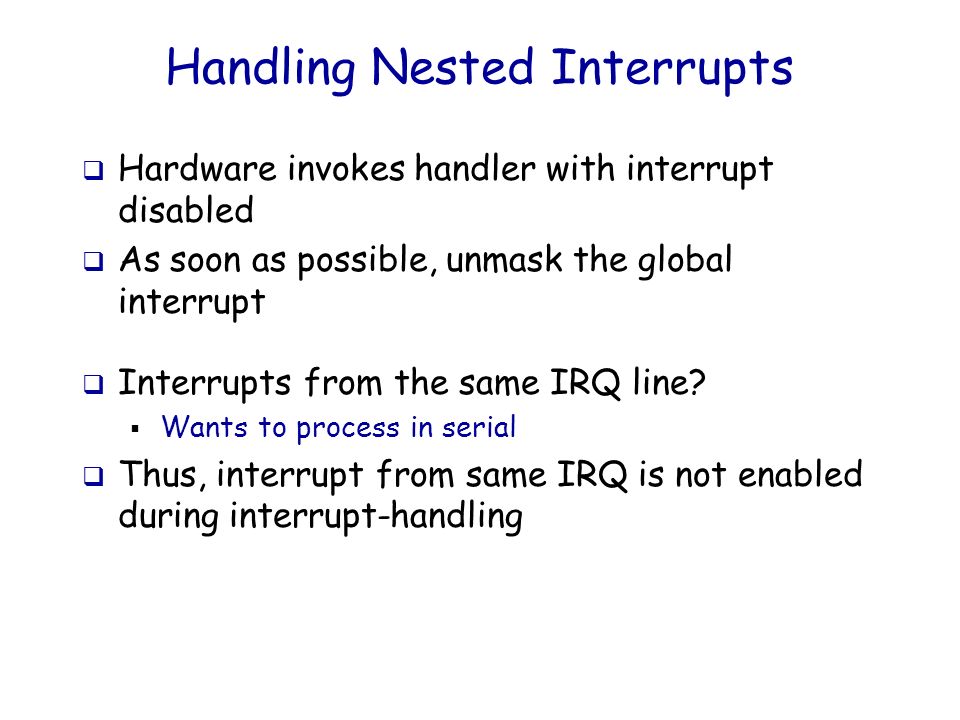 Handling Nested Interrupts

❑ Hardware invokes handler with interrupt disabled
❑ As soon as possible, unmask the global interrupt

❑ Interrupts from the same IRQ line?
▪ Wants to process in serial
❑ Thus, interrupt from same IRQ is not enabled during interrupt-handling